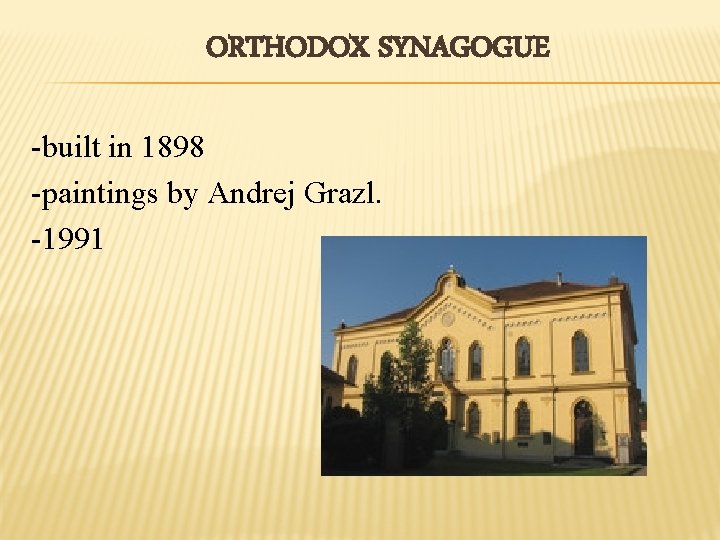 ORTHODOX SYNAGOGUE

-built in 1898
-paintings by Andrej Grazl.
-1991